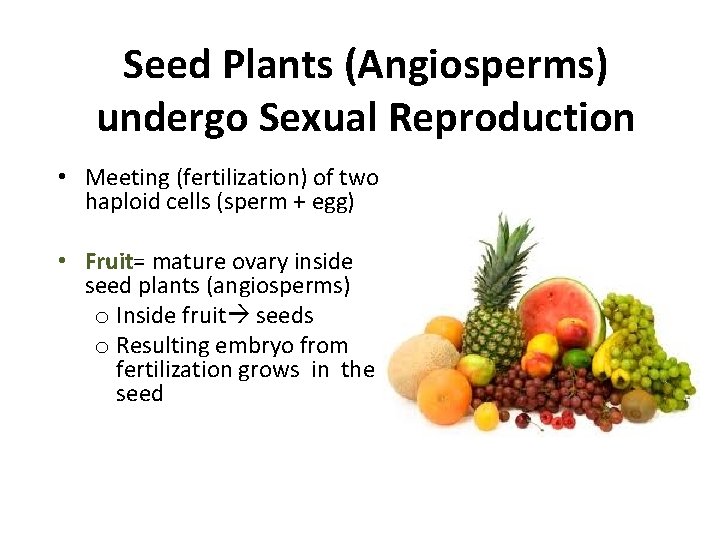 Seed Plants (Angiosperms) undergo Sexual Reproduction

• Meeting (fertilization) of two haploid cells (sperm + egg)

• Fruit= mature ovary inside seed plants (angiosperms)
o Inside fruit→ seeds
o Resulting embryo from fertilization grows in the seed